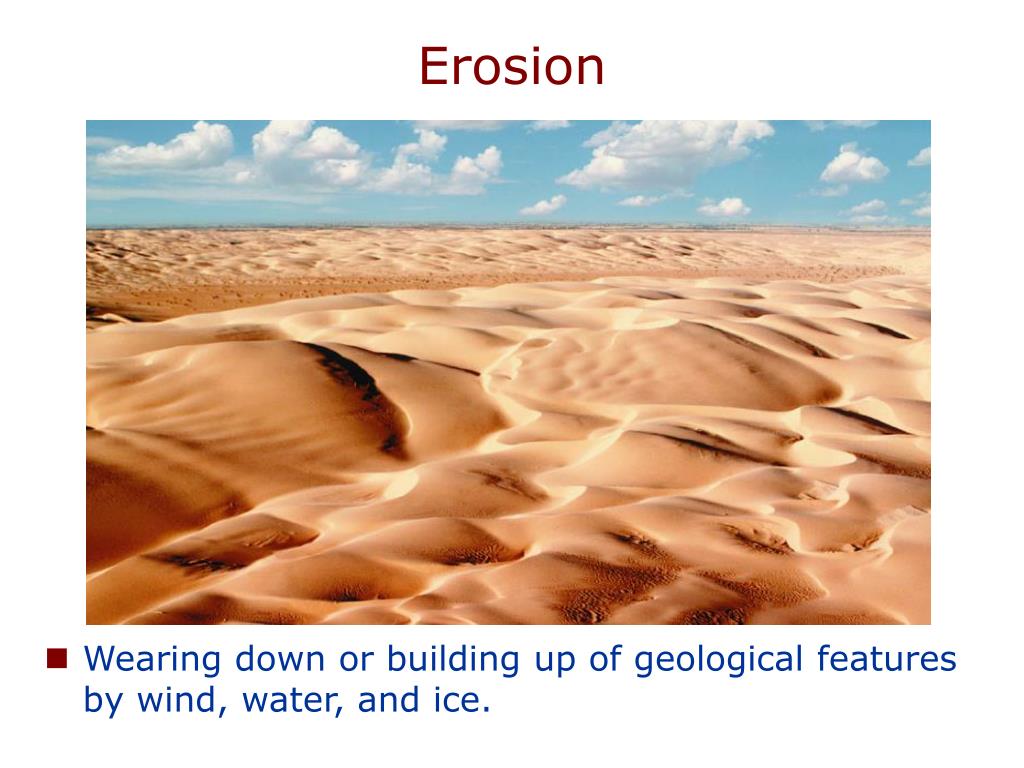 Erosion

Wearing down or building up of geological features by wind, water, and ice.